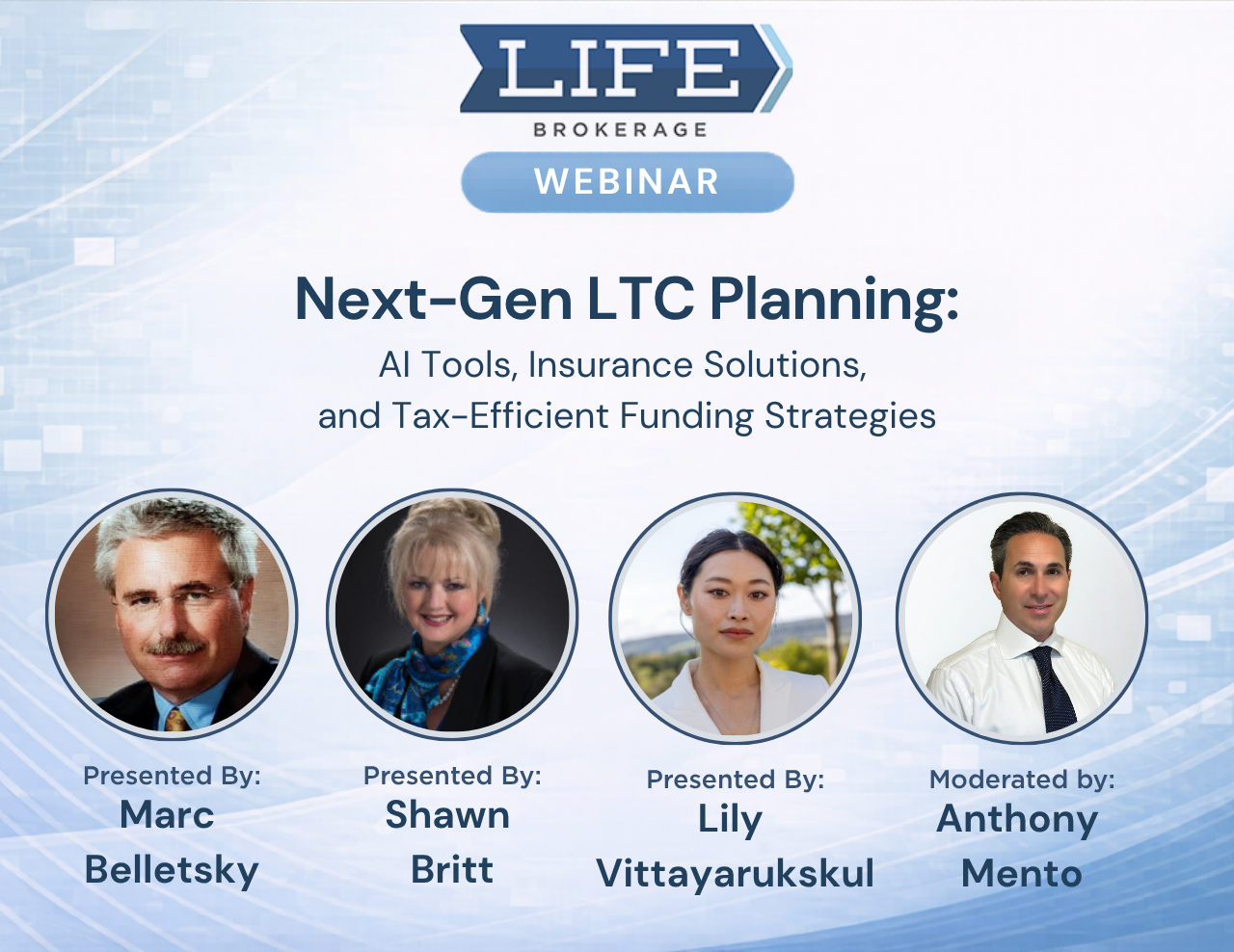 LIFE
BROKERAGE
WEBINAR

Next-Gen LTC Planning:
AI Tools, Insurance Solutions, and Tax-Efficient Funding Strategies

Presented By:
Marc Belletsky

Presented By:
Shawn Britt

Presented By:
Lily Vittayarukskul

Moderated by:
Anthony Mento